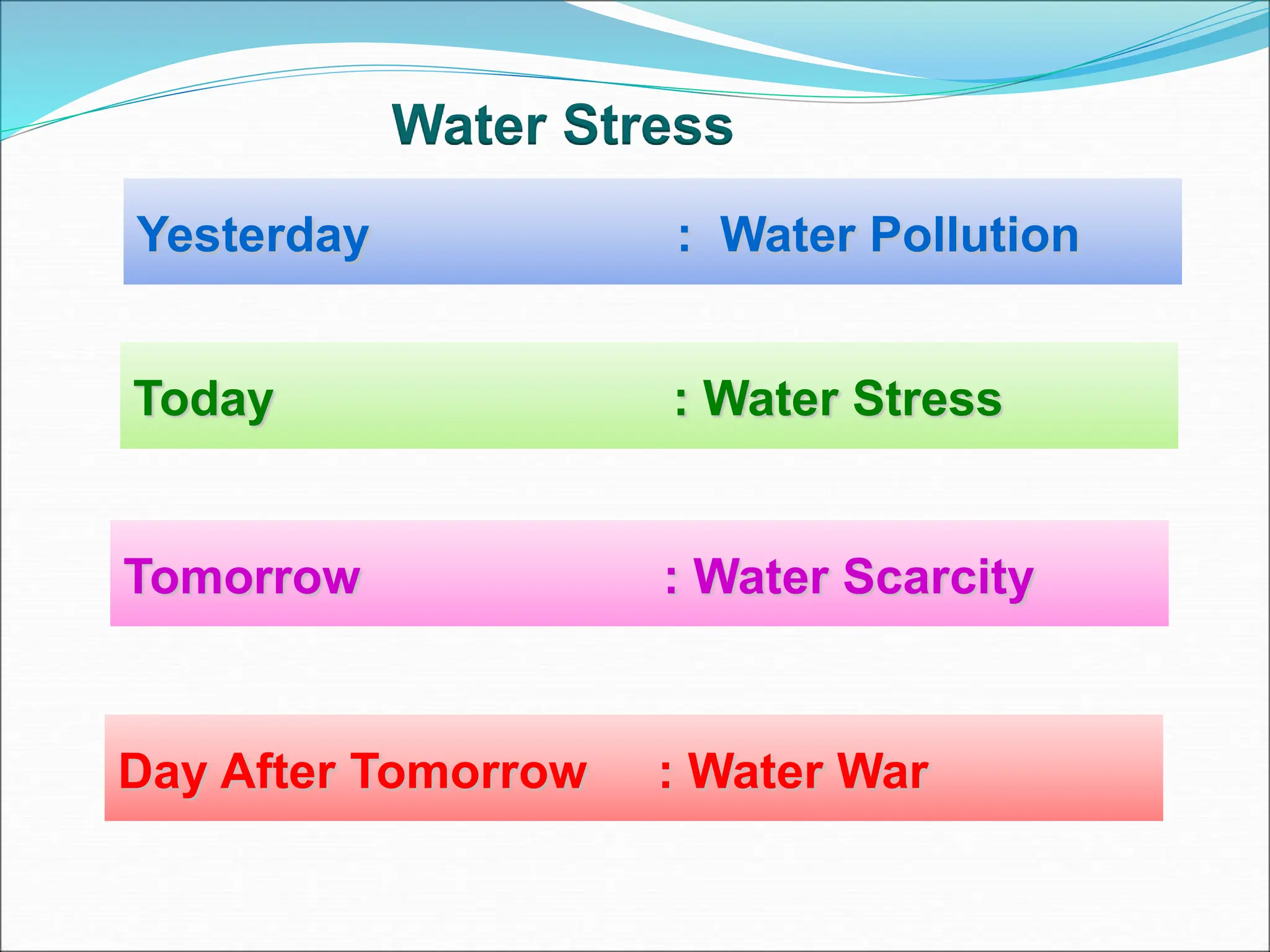 Water Stress

Yesterday : Water Pollution

Today : Water Stress

Tomorrow : Water Scarcity

Day After Tomorrow : Water War